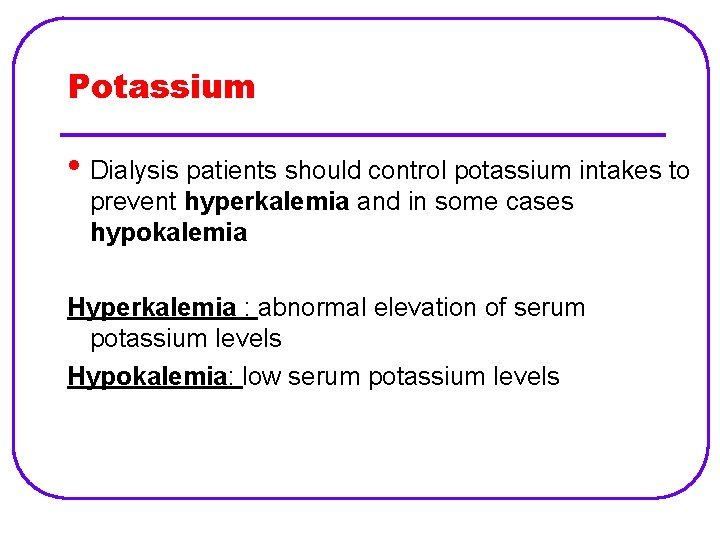 Potassium

• Dialysis patients should control potassium intakes to prevent hyperkalemia and in some cases hypokalemia

Hyperkalemia : abnormal elevation of serum potassium levels

Hypokalemia: low serum potassium levels